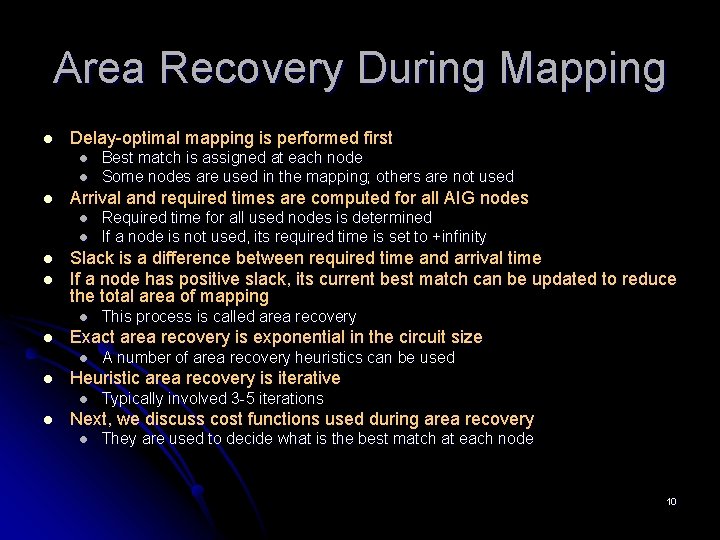 Area Recovery During Mapping

- Delay-optimal mapping is performed first
  - Best match is assigned at each node
  - Some nodes are used in the mapping; others are not used
- Arrival and required times are computed for all AIG nodes
  - Required time for all used nodes is determined
  - If a node is not used, its required time is set to +infinity
- Slack is a difference between required time and arrival time
- If a node has positive slack, its current best match can be updated to reduce the total area of mapping
  - This process is called area recovery
- Exact area recovery is exponential in the circuit size
  - A number of area recovery heuristics can be used
- Heuristic area recovery is iterative
  - Typically involved 3-5 iterations
- Next, we discuss cost functions used during area recovery
  - They are used to decide what is the best match at each node

10